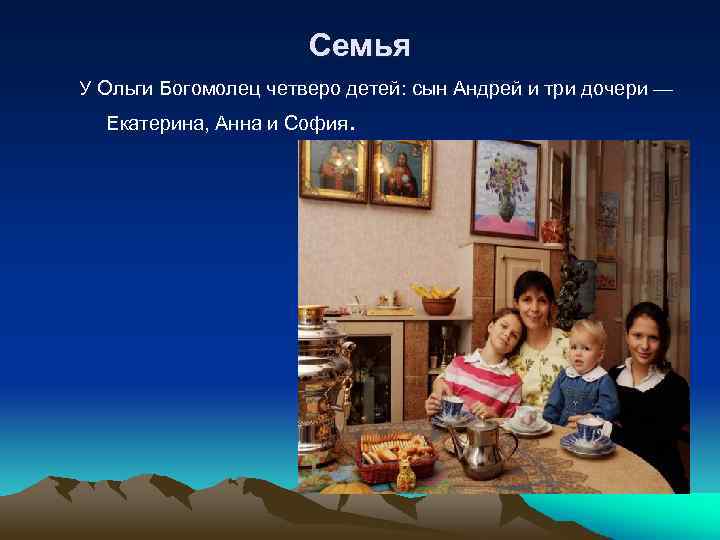 Семья

У Ольги Богомолец четверо детей: сын Андрей и три дочери — Екатерина, Анна и София.